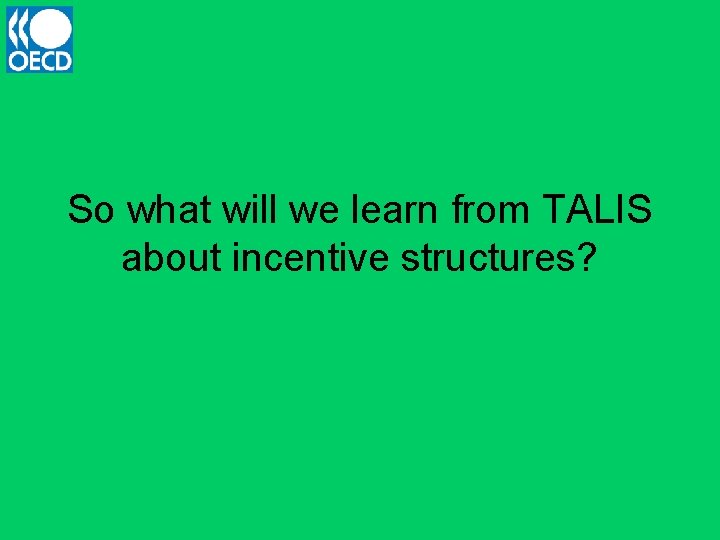 OECD

So what will we learn from TALIS about incentive structures?